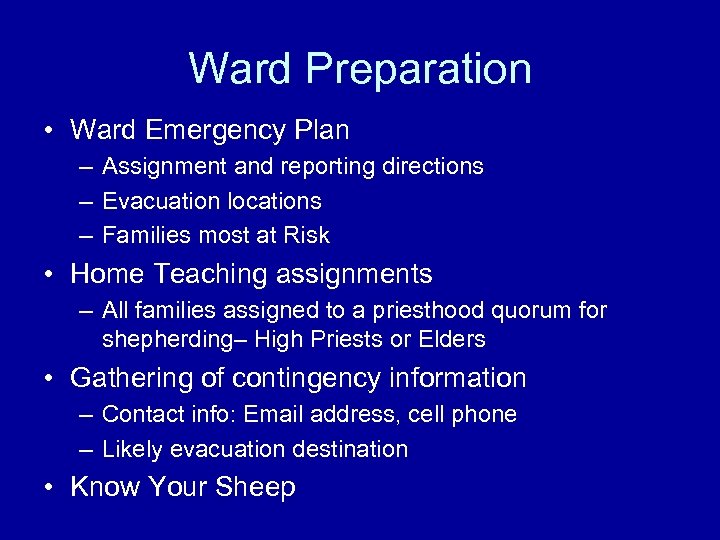 Ward Preparation

• Ward Emergency Plan
– Assignment and reporting directions
– Evacuation locations
– Families most at Risk
• Home Teaching assignments
– All families assigned to a priesthood quorum for shepherding– High Priests or Elders
• Gathering of contingency information
– Contact info: Email address, cell phone
– Likely evacuation destination
• Know Your Sheep